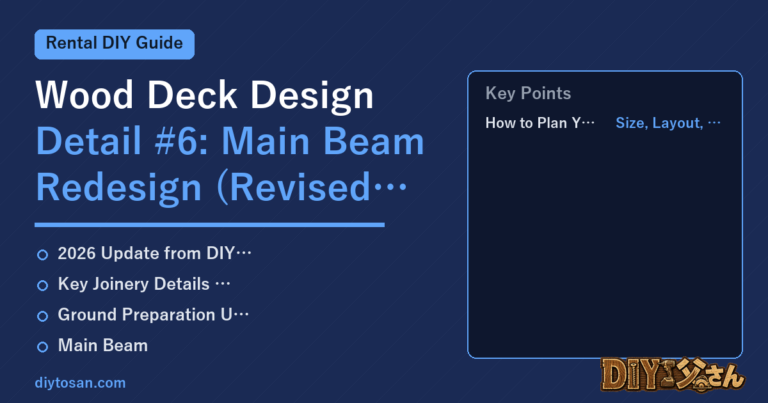 Rental DIY Guide

Wood Deck Design
Detail #6: Main Beam Redesign (Revised…

2026 Update from DIY…
Key Joinery Details …
Ground Preparation U…
Main Beam

diytosan.com

Key Points

How to Plan Y… Size, Layout, …

DIY父さん